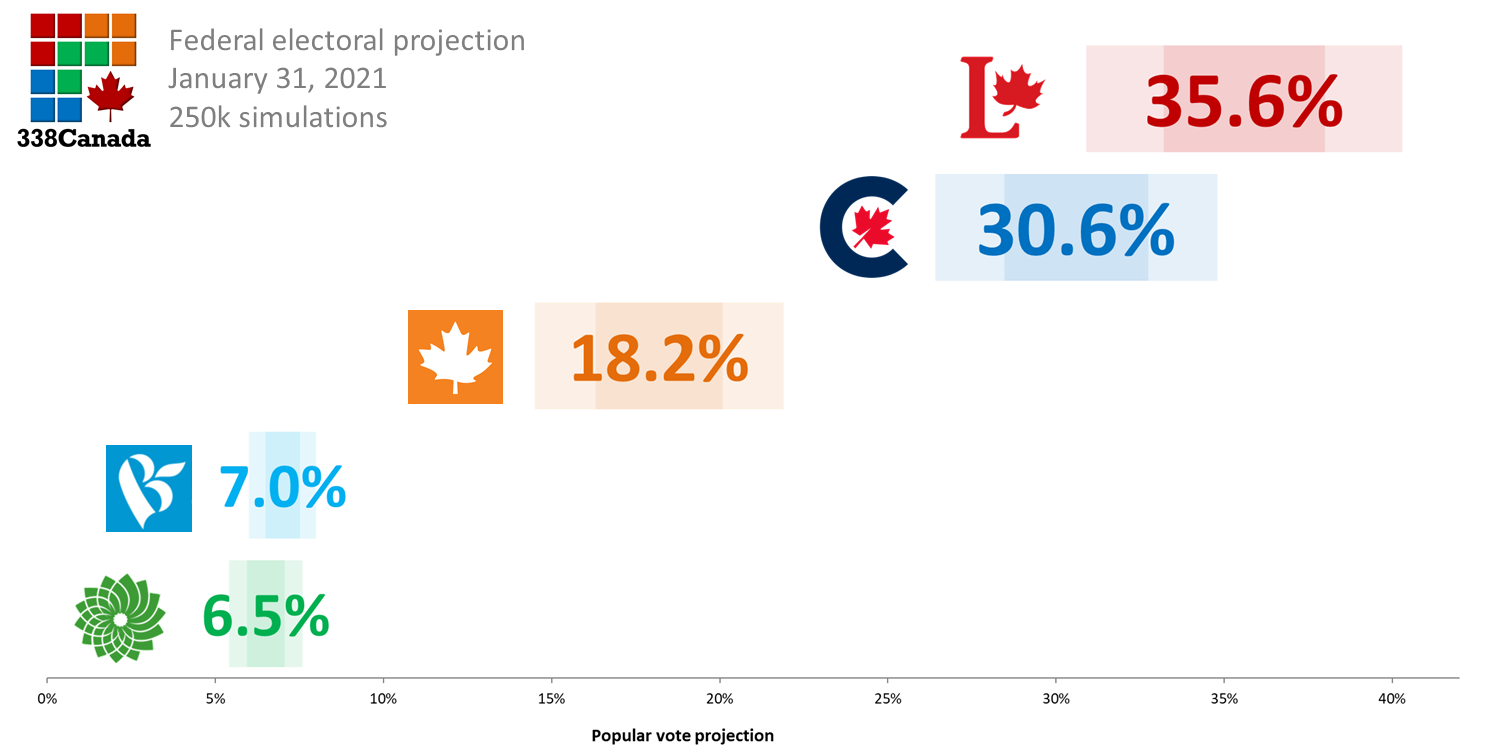 338Canada

Federal electoral projection
January 31, 2021
250k simulations

35.6%

30.6%

18.2%

7.0%

6.5%

0%
5%
10%
15%
20%
25%
30%
35%
40%

Popular vote projection